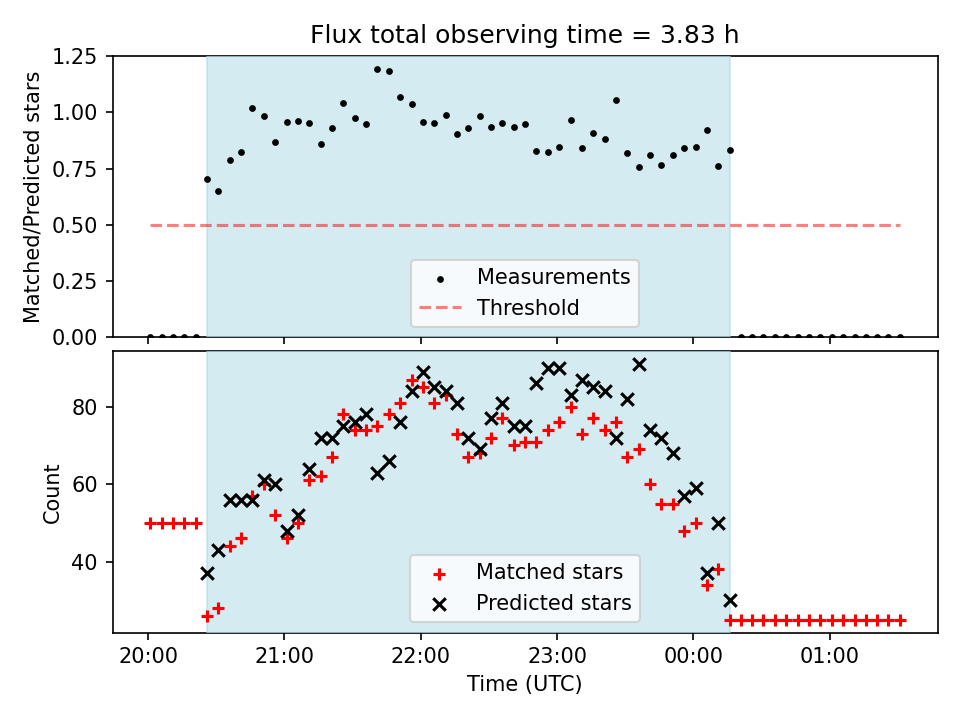 Flux total observing time = 3.83 h

Matched/Predicted stars

1.25
1.00
0.75
0.50
0.25
0.00

Measurements
Threshold

Count

80
60
40

Matched stars
Predicted stars

20:00
21:00
22:00
23:00
00:00
01:00

Time (UTC)